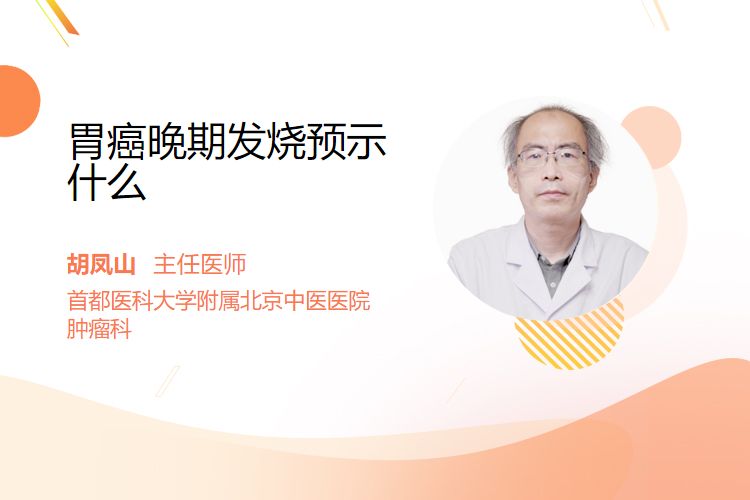 胃癌晚期发烧预示什么

胡凤山 主任医师
首都医科大学附属北京中医医院
肿瘤科